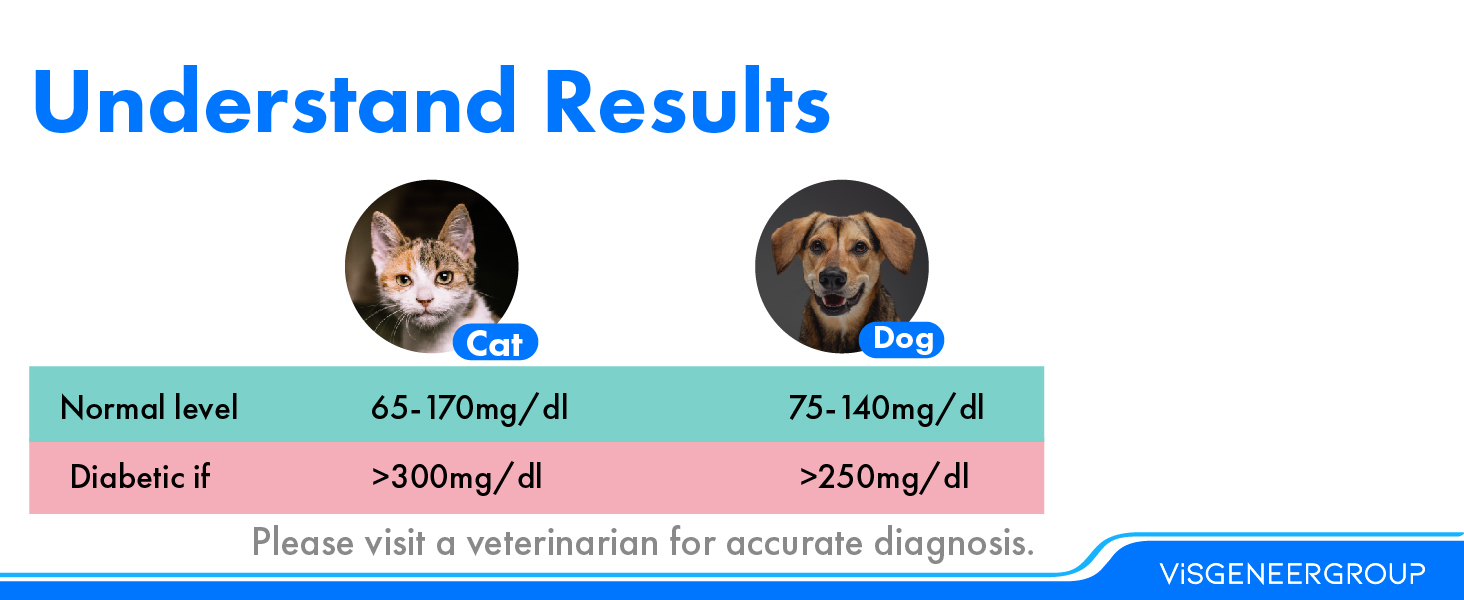 Understand Results

| | Cat | Dog |
|---|---|---|
| Normal level | 65-170mg/dl | 75-140mg/dl |
| Diabetic if | >300mg/dl | >250mg/dl |

Please visit a veterinarian for accurate diagnosis.

ViSGENEERGROUP